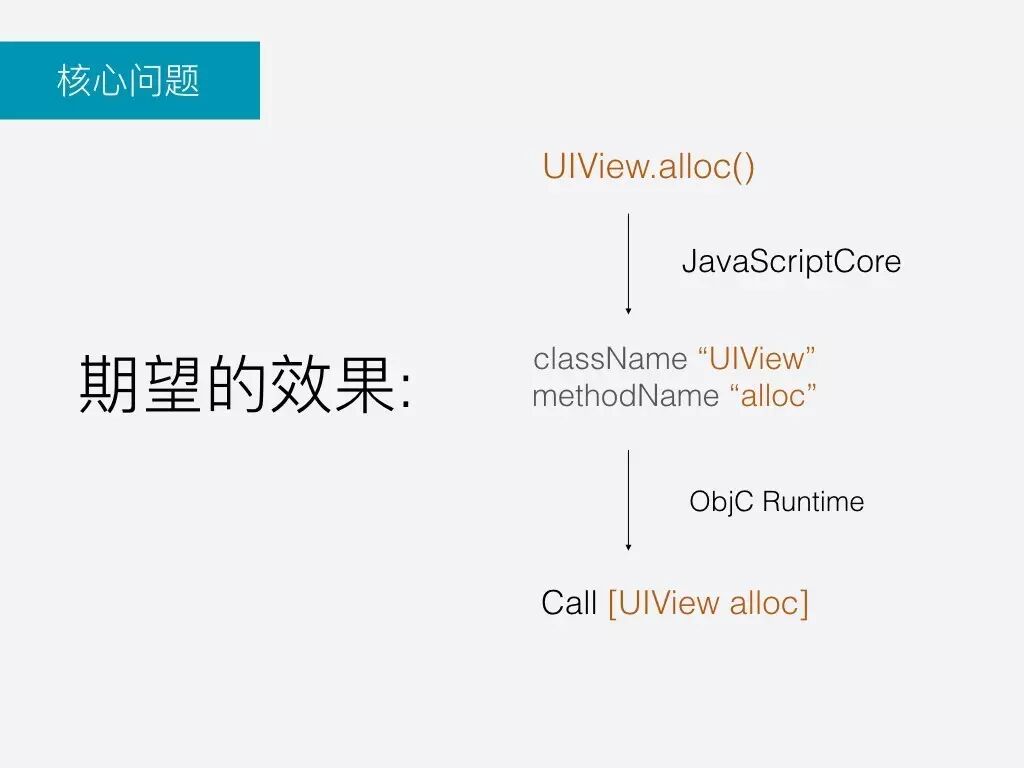 核心问题

期望的效果:

UIView.alloc()

JavaScriptCore

className “UIView”
methodName “alloc”

ObjC Runtime

Call [UIView alloc]